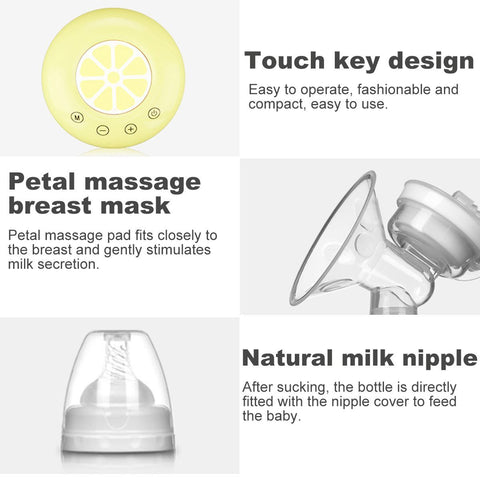 M

−

+

Touch key design

Easy to operate, fashionable and compact, easy to use.

Petal massage breast mask

Petal massage pad fits closely to the breast and gently stimulates milk secretion.

Natural milk nipple

After sucking, the bottle is directly fitted with the nipple cover to feed the baby.